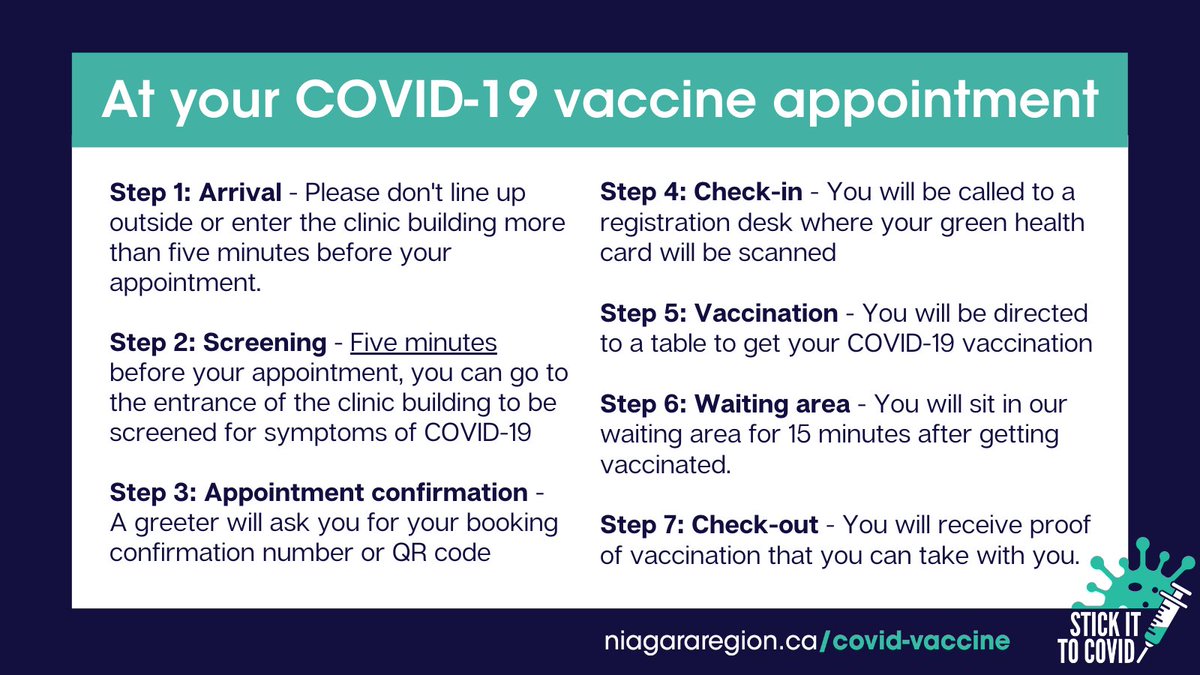 At your COVID-19 vaccine appointment

Step 1: Arrival - Please don't line up outside or enter the clinic building more than five minutes before your appointment.

Step 2: Screening - Five minutes before your appointment, you can go to the entrance of the clinic building to be screened for symptoms of COVID-19

Step 3: Appointment confirmation - A greeter will ask you for your booking confirmation number or QR code

Step 4: Check-in - You will be called to a registration desk where your green health card will be scanned

Step 5: Vaccination - You will be directed to a table to get your COVID-19 vaccination

Step 6: Waiting area - You will sit in our waiting area for 15 minutes after getting vaccinated.

Step 7: Check-out - You will receive proof of vaccination that you can take with you.

niagararegion.ca/covid-vaccine

STICK IT TO COVID